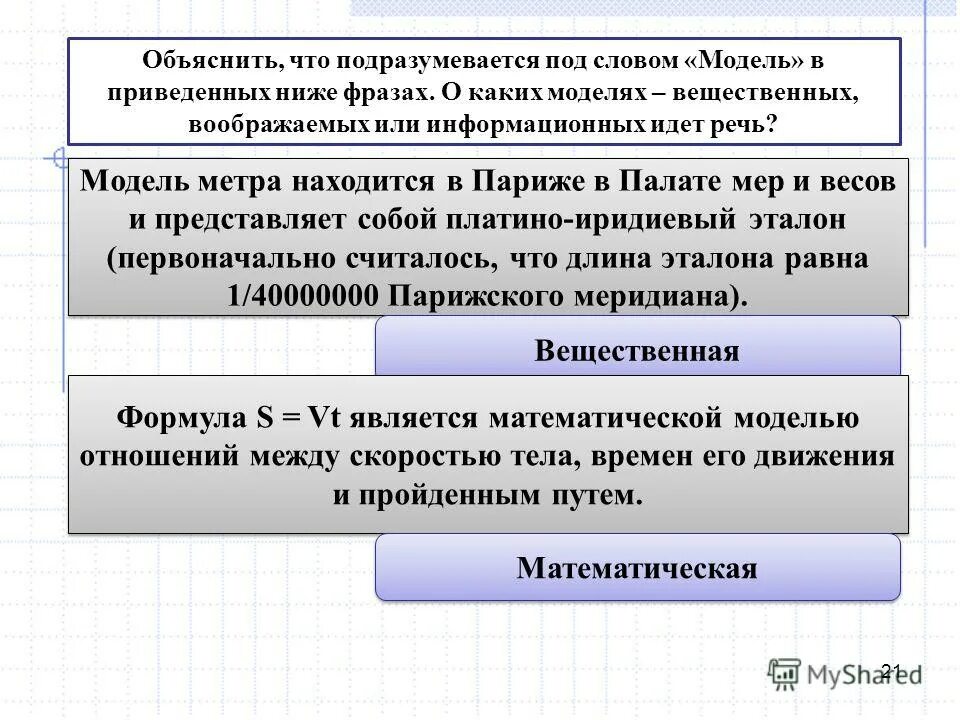 Объяснить, что подразумевается под словом «Модель» в приведенных ниже фразах. О каких моделях – вещественных, воображаемых или информационных идет речь?

Модель метра находится в Париже в Палате мер и весов и представляет собой платино-иридиевый эталон (первоначально считалось, что длина эталона равна 1/40000000 Парижского меридиана).

Вещественная

Формула S = Vt является математической моделью отношений между скоростью тела, времен его движения и пройденным путем.

Математическая

21

MyShared